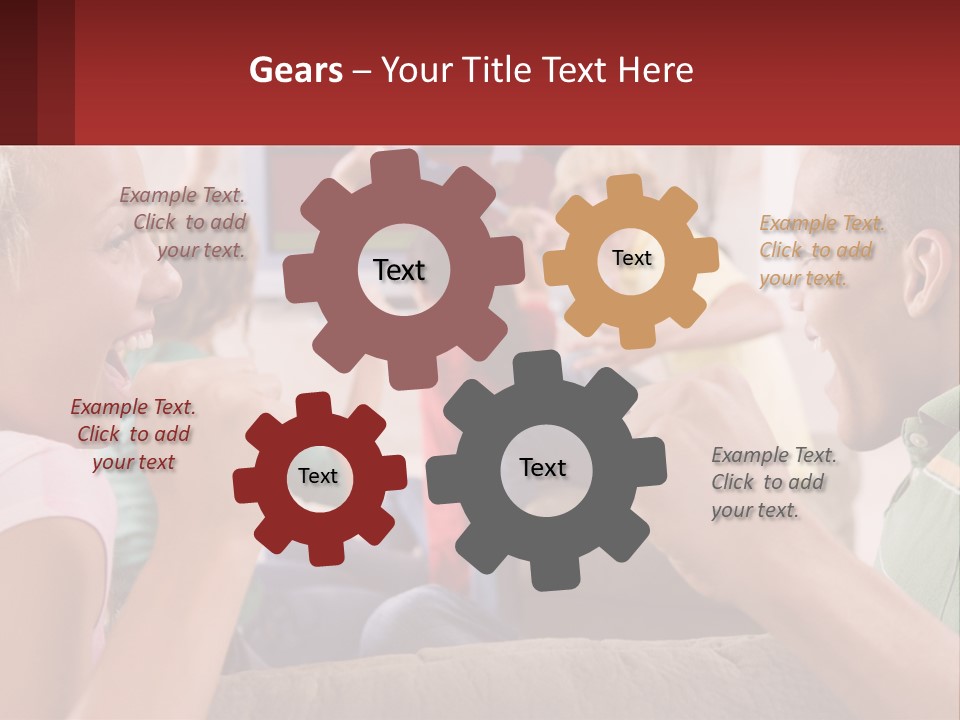 Gears – Your Title Text Here

Example Text. Click to add your text.

Text

Text

Example Text. Click to add your text.

Example Text. Click to add your text

Text

Text

Example Text. Click to add your text.